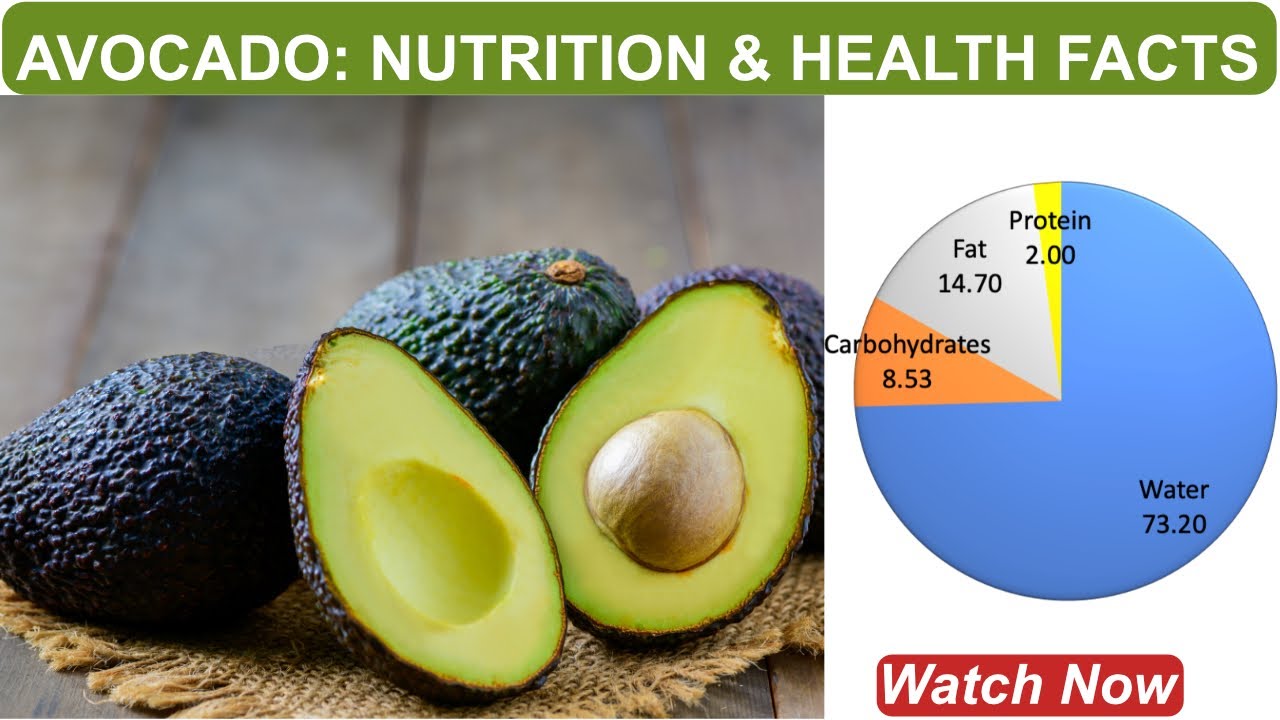 AVOCADO: NUTRITION & HEALTH FACTS

Protein
2.00

Fat
14.70

Carbohydrates
8.53

Water
73.20

Watch Now